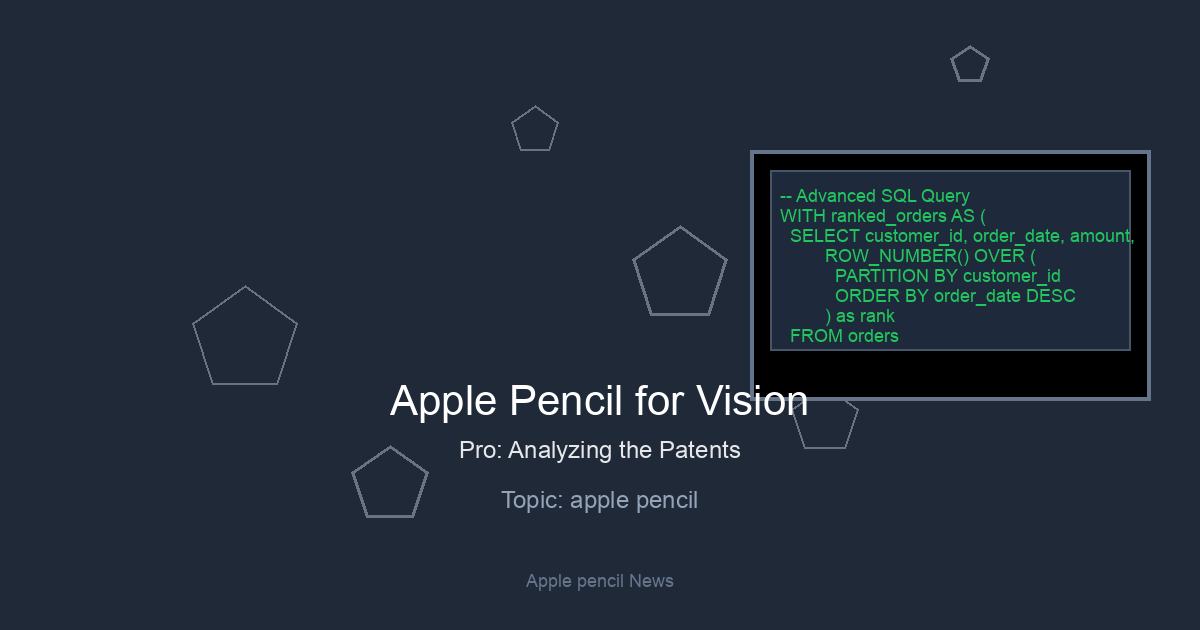 -- Advanced SQL Query
WITH ranked_orders AS (
SELECT customer_id, order_date, amount,
ROW_NUMBER() OVER (
PARTITION BY customer_id
ORDER BY order_date DESC
) as rank
FROM orders

Apple Pencil for Vision
Pro: Analyzing the Patents

Topic: apple pencil

Apple pencil News